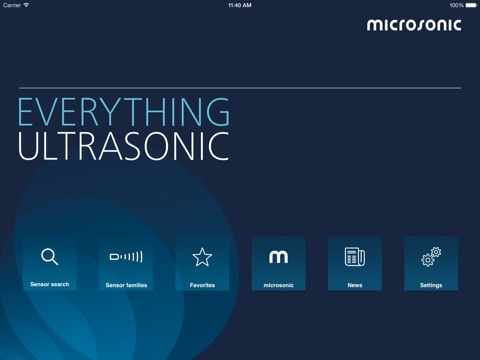 Carrier
11:40 AM
100%

microsonic

EVERYTHING
ULTRASONIC

Sensor search

Sensor families

Favorites

m
microsonic

News

Settings